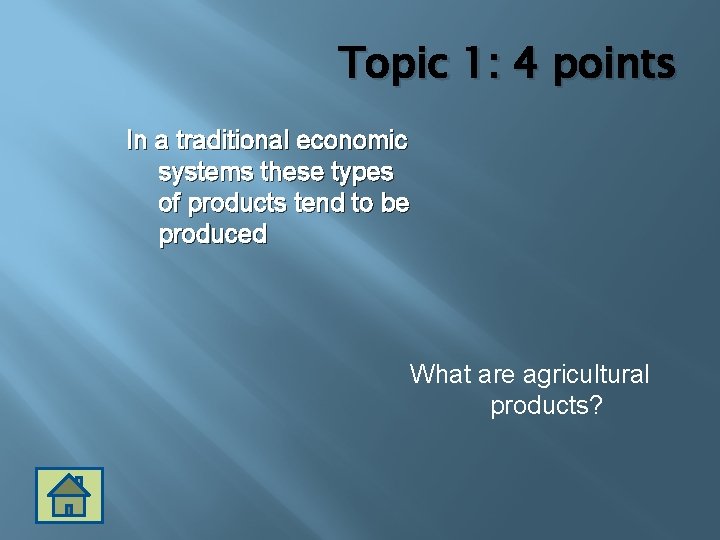 Topic 1: 4 points

In a traditional economic systems these types of products tend to be produced

What are agricultural products?